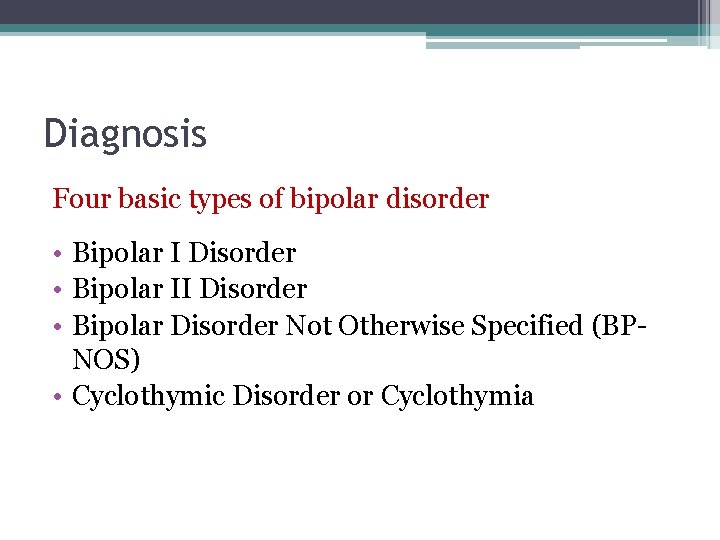 Diagnosis

Four basic types of bipolar disorder

• Bipolar I Disorder
• Bipolar II Disorder
• Bipolar Disorder Not Otherwise Specified (BP-NOS)
• Cyclothymic Disorder or Cyclothymia